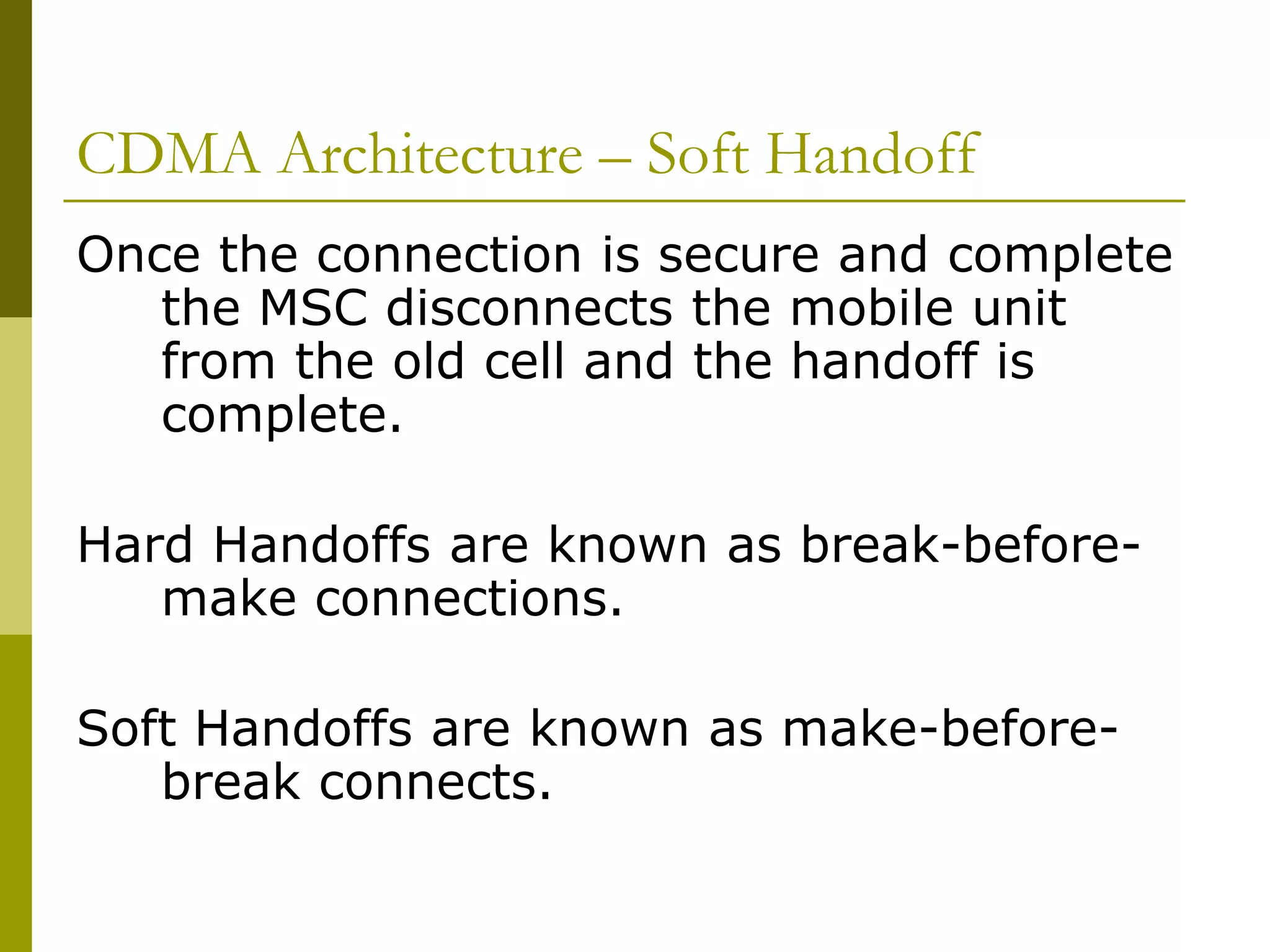 CDMA Architecture – Soft Handoff

Once the connection is secure and complete the MSC disconnects the mobile unit from the old cell and the handoff is complete.

Hard Handoffs are known as break-before-make connections.

Soft Handoffs are known as make-before-break connects.